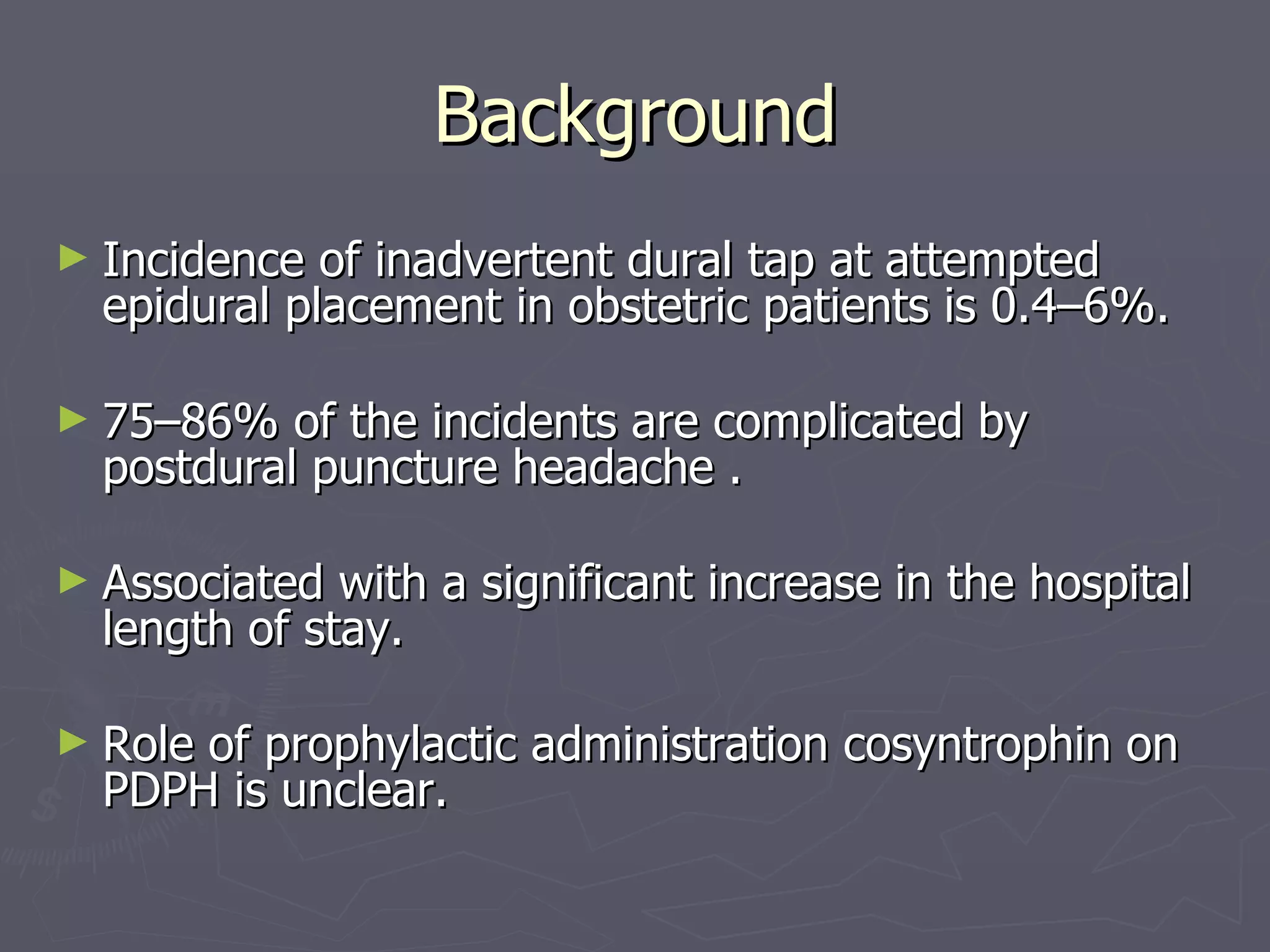 Background

► Incidence of inadvertent dural tap at attempted epidural placement in obstetric patients is 0.4–6%.

► 75–86% of the incidents are complicated by postdural puncture headache .

► Associated with a significant increase in the hospital length of stay.

► Role of prophylactic administration cosyntrophin on PDPH is unclear.